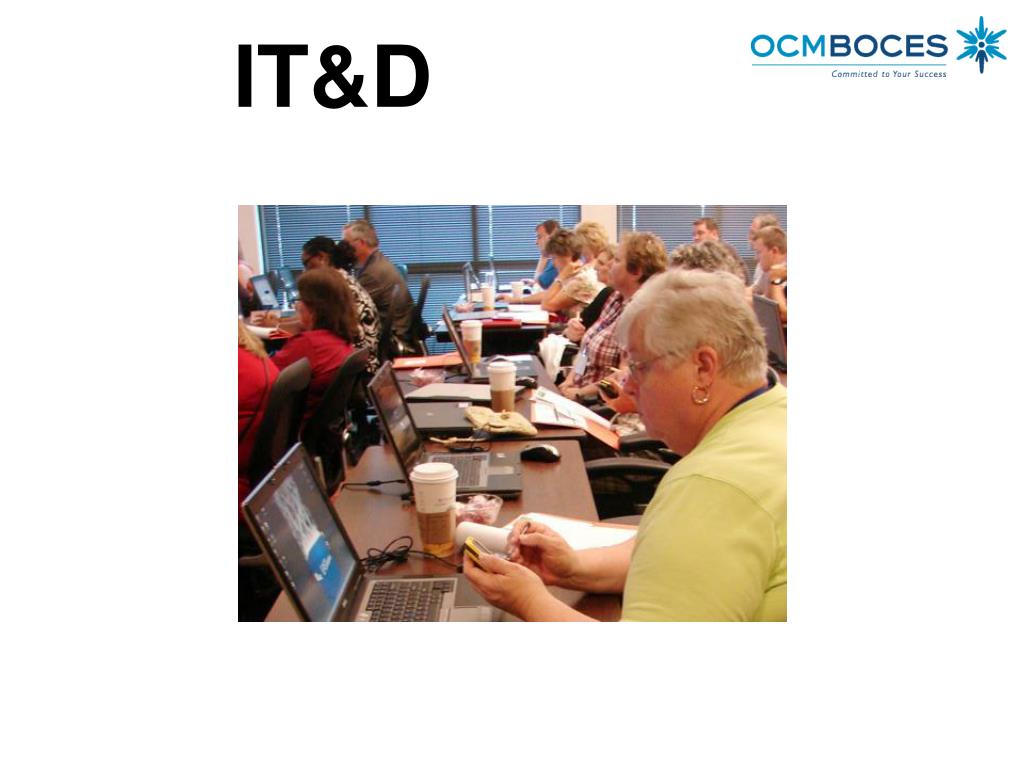 IT&D

OCMBOCES
Committed to Your Success